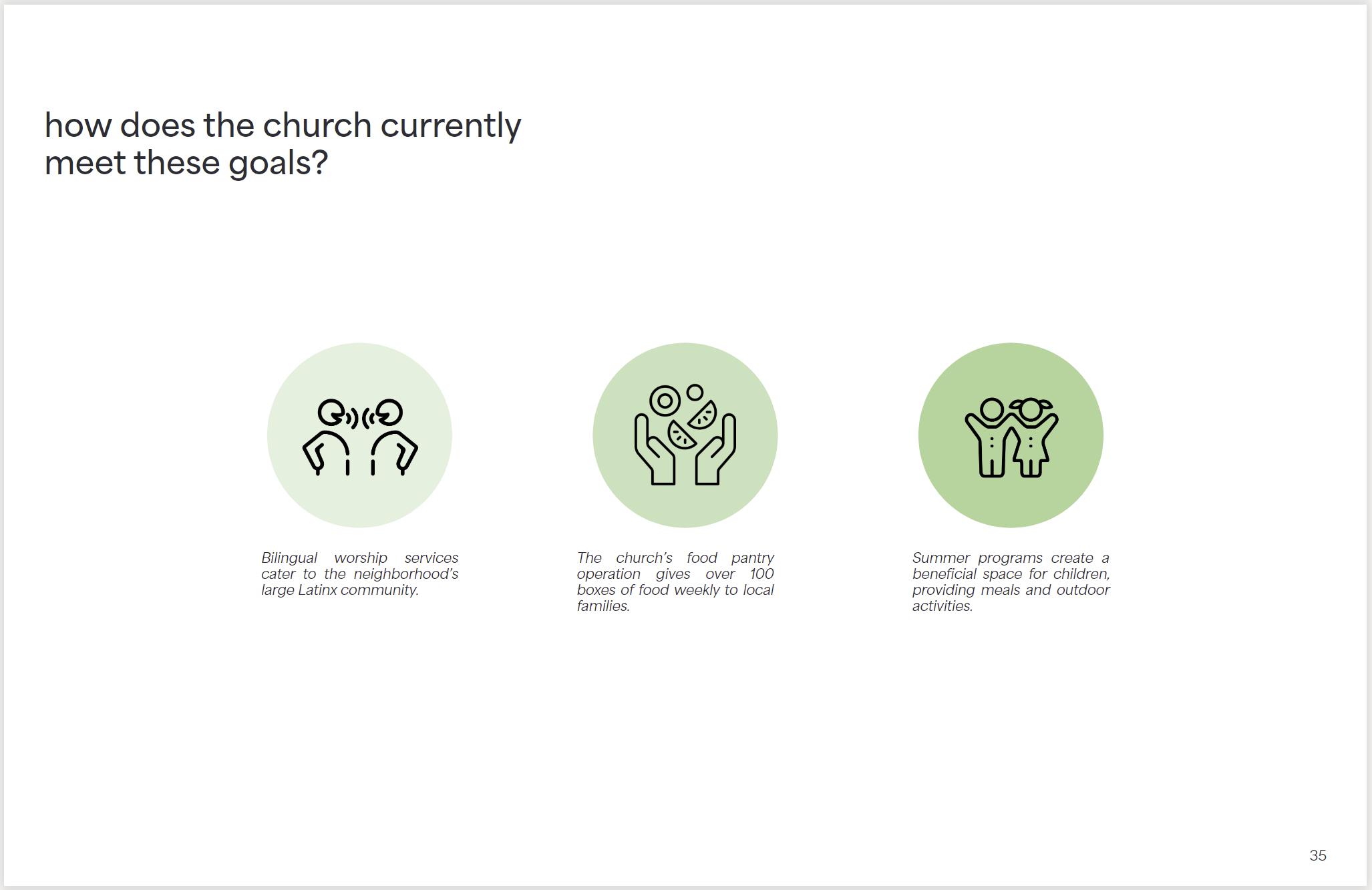 how does the church currently meet these goals?

Bilingual worship services cater to the neighborhood's large Latinx community.

The church's food pantry operation gives over 100 boxes of food weekly to local families.

Summer programs create a beneficial space for children, providing meals and outdoor activities.

35